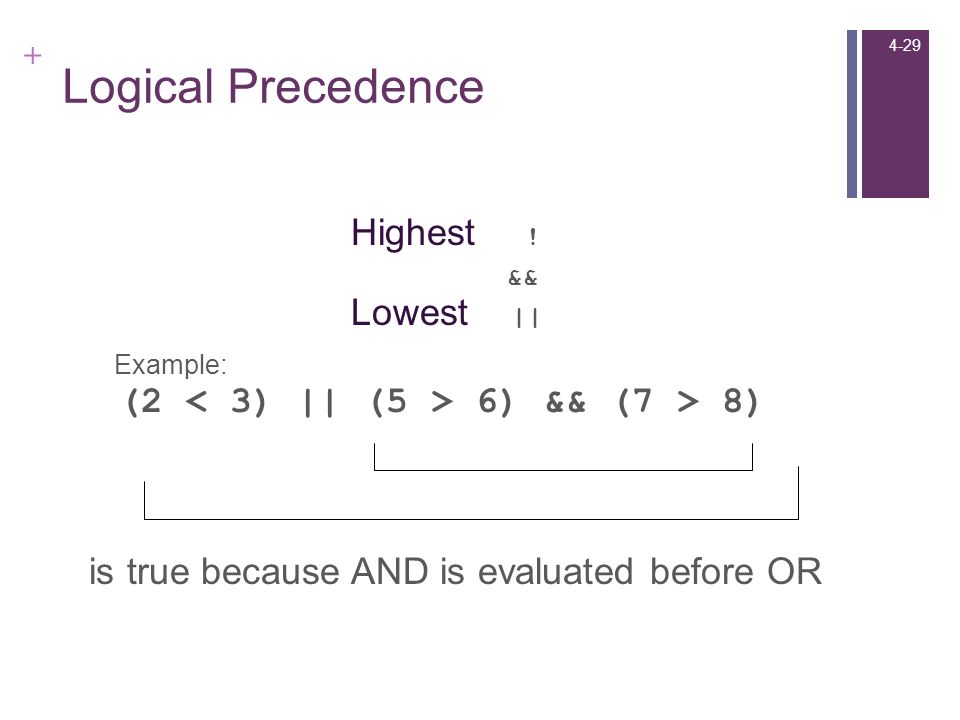 +

Logical Precedence

4-29

Highest !

&&

Lowest ||

Example:

(2 < 3) || (5 > 6) && (7 > 8)

is true because AND is evaluated before OR